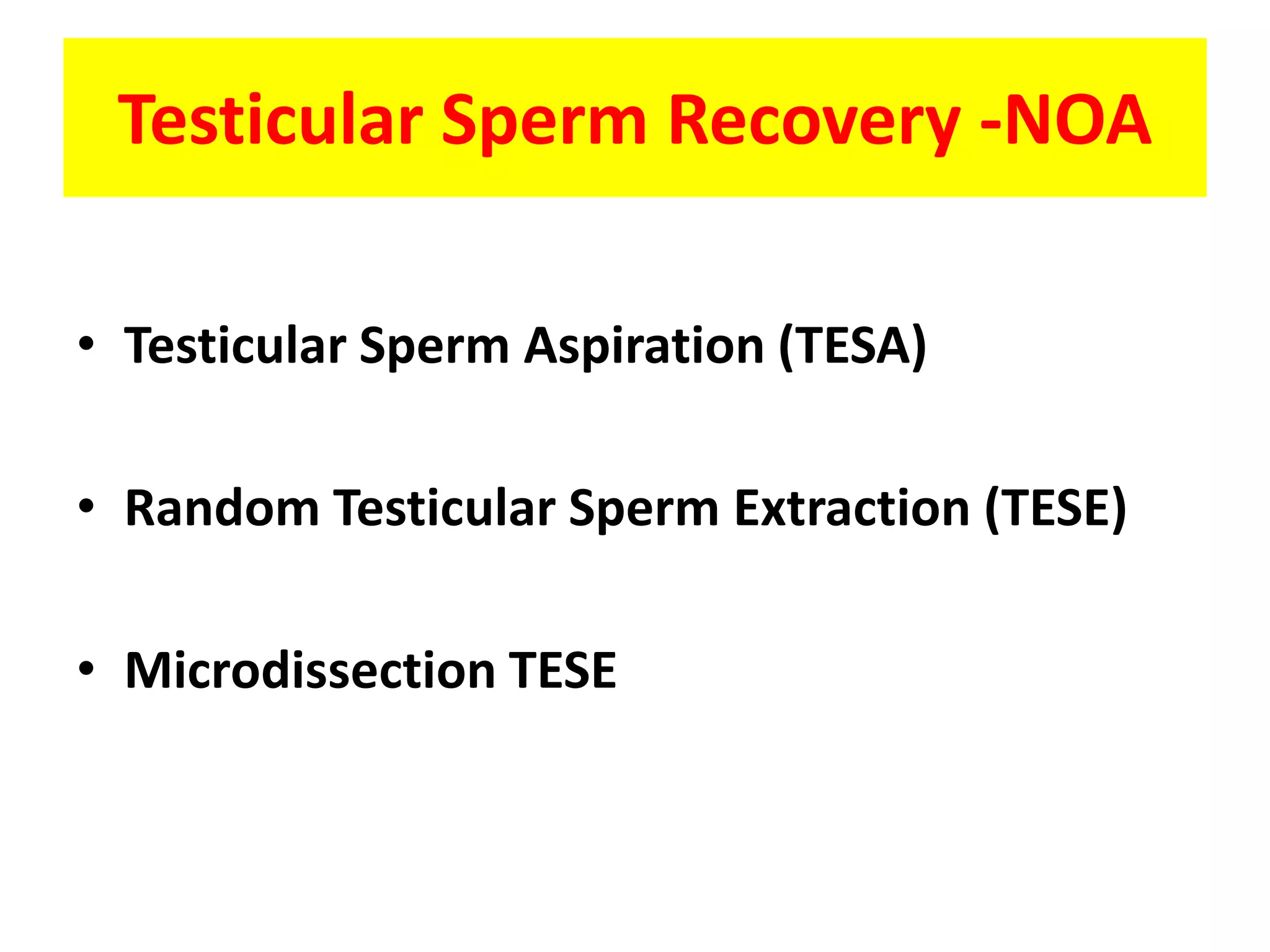 Testicular Sperm Recovery -NOA

• Testicular Sperm Aspiration (TESA)

• Random Testicular Sperm Extraction (TESE)

• Microdissection TESE